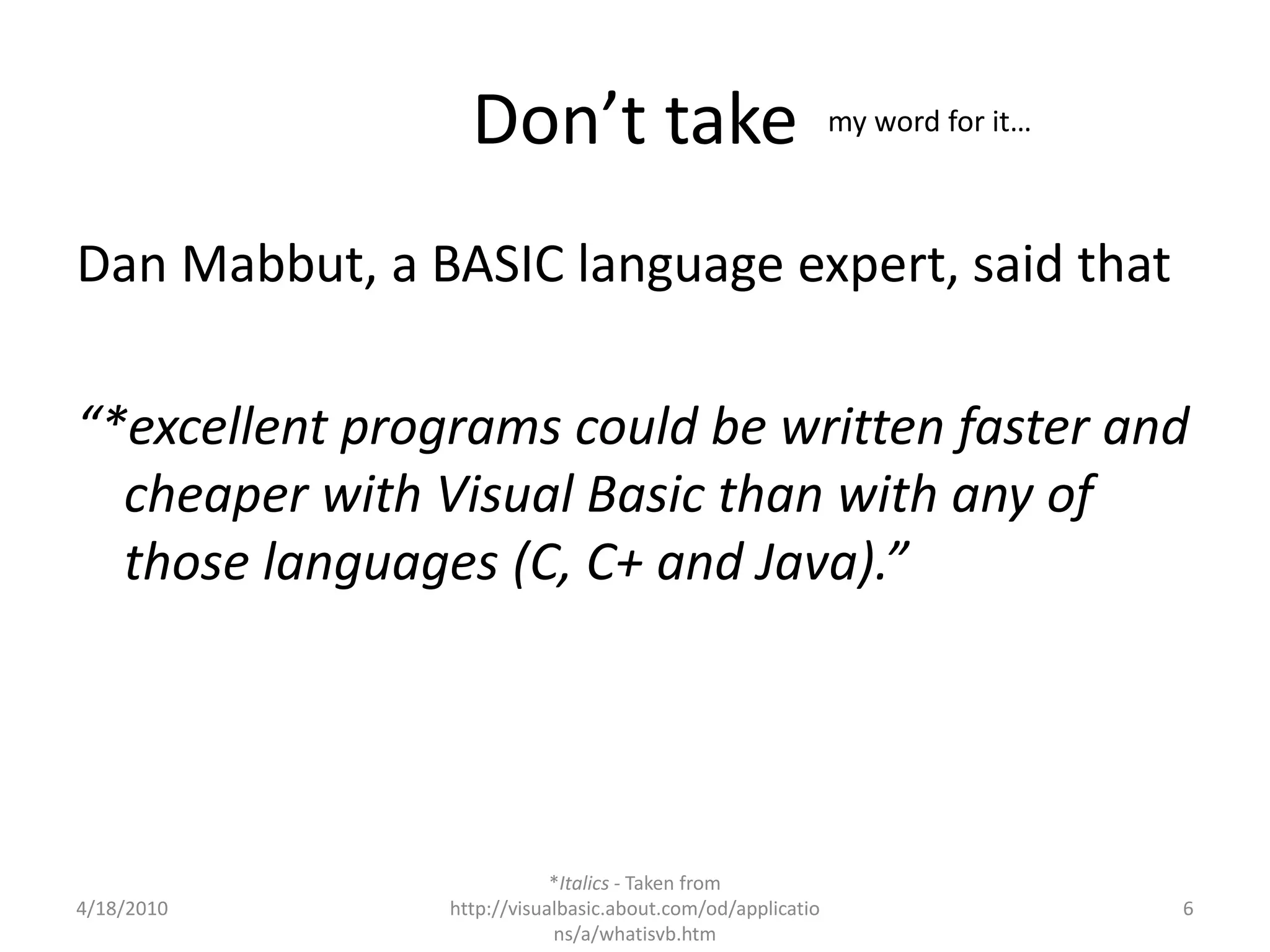 Don’t take my word for it…

Dan Mabbut, a BASIC language expert, said that

“*excellent programs could be written faster and cheaper with Visual Basic than with any of those languages (C, C+ and Java).”

4/18/2010

*Italics - Taken from http://visualbasic.about.com/od/applications/a/whatisvb.htm

6